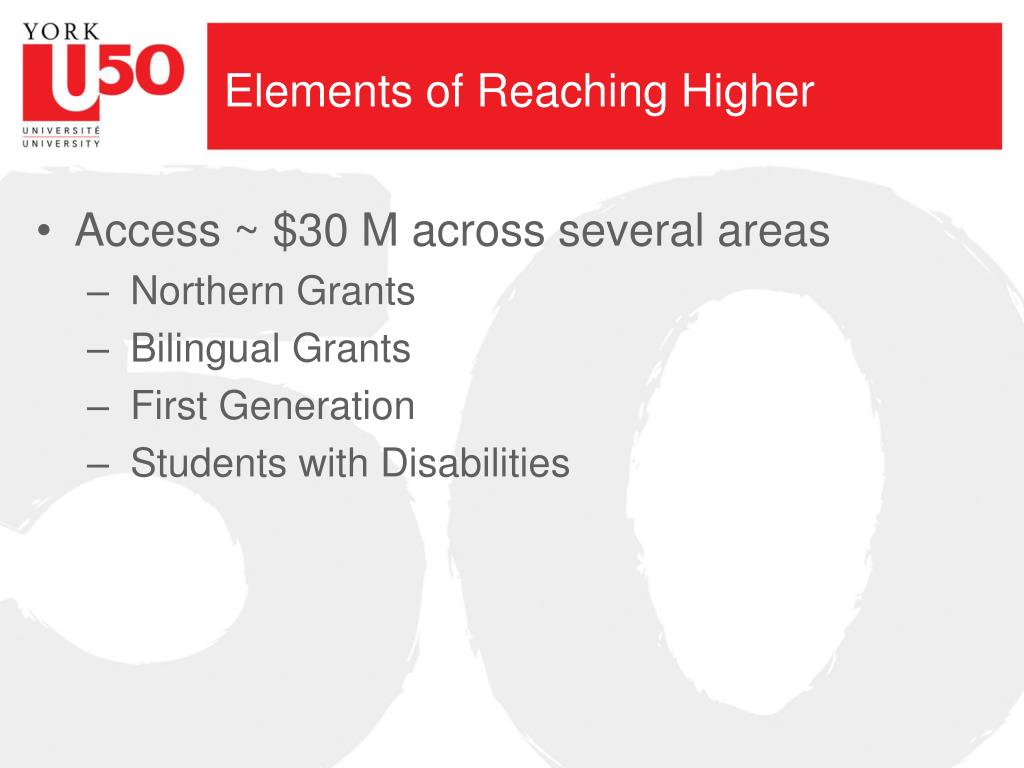 YORK
U50
UNIVERSITÉ
UNIVERSITY

Elements of Reaching Higher

• Access ~ \$30 M across several areas
– Northern Grants
– Bilingual Grants
– First Generation
– Students with Disabilities